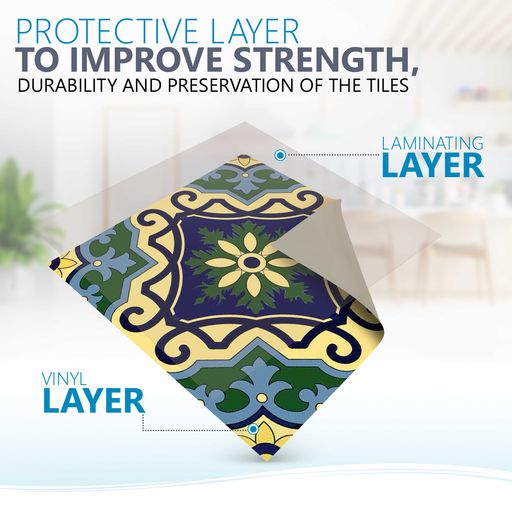 PROTECTIVE LAYER
TO IMPROVE STRENGTH,
DURABILITY AND PRESERVATION OF THE TILES

LAMINATING
LAYER

VINYL
LAYER